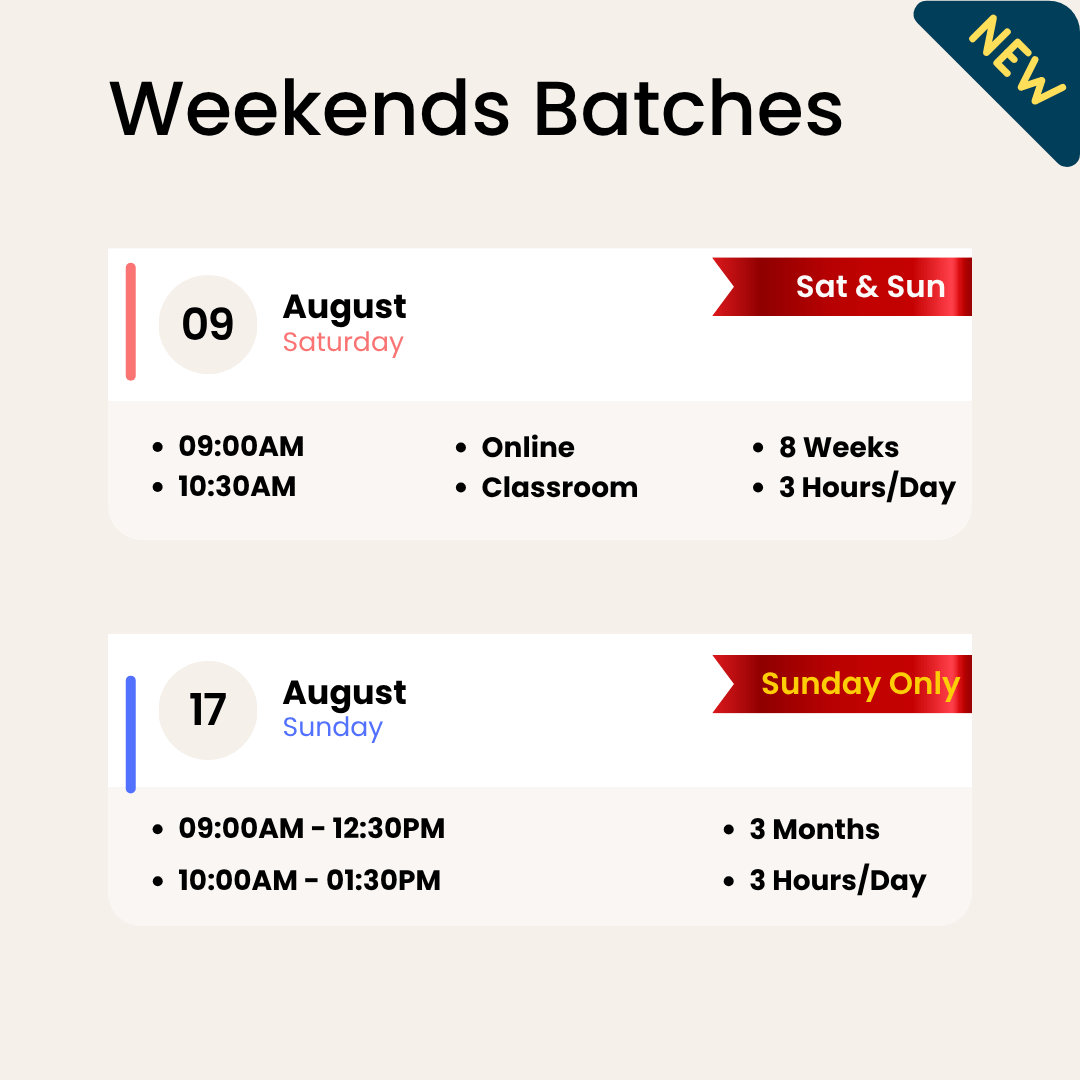 Weekends Batches

NEW

09 August
Saturday

Sat & Sun

- 09:00AM
- 10:30AM

- Online
- Classroom

- 8 Weeks
- 3 Hours/Day

17 August
Sunday

Sunday Only

- 09:00AM - 12:30PM
- 10:00AM - 01:30PM

- 3 Months
- 3 Hours/Day